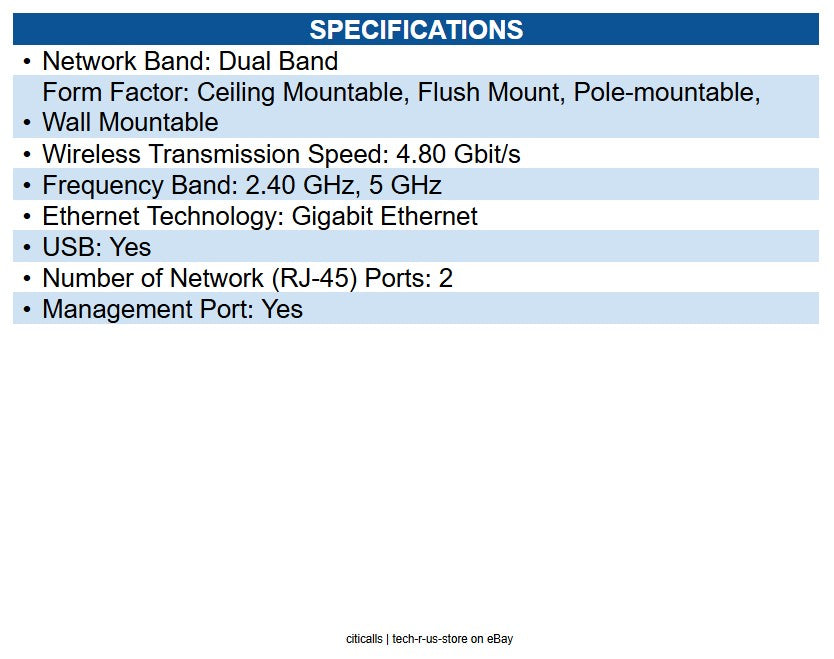 SPECIFICATIONS

• Network Band: Dual Band
• Form Factor: Ceiling Mountable, Flush Mount, Pole-mountable, Wall Mountable
• Wireless Transmission Speed: 4.80 Gbit/s
• Frequency Band: 2.40 GHz, 5 GHz
• Ethernet Technology: Gigabit Ethernet
• USB: Yes
• Number of Network (RJ-45) Ports: 2
• Management Port: Yes

citicalls | tech-r-us-store on eBay